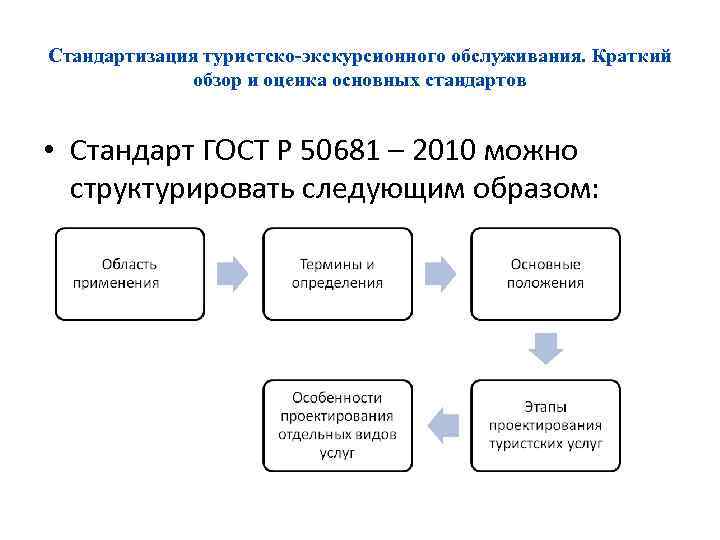 Стандартизация туристско-экскурсионного обслуживания. Краткий обзор и оценка основных стандартов

• Стандарт ГОСТ Р 50681 – 2010 можно структурировать следующим образом:

Область применения

Термины и определения

Основные положения

Этапы проектирования туристских услуг

Особенности проектирования отдельных видов услуг